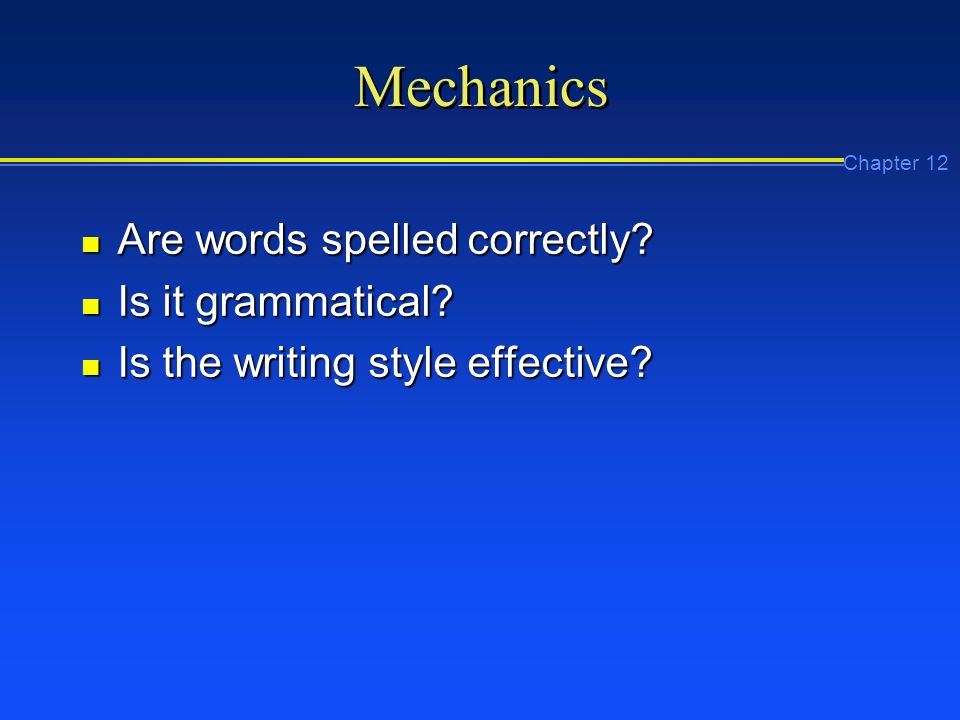 Mechanics

Chapter 12

- Are words spelled correctly?
- Is it grammatical?
- Is the writing style effective?